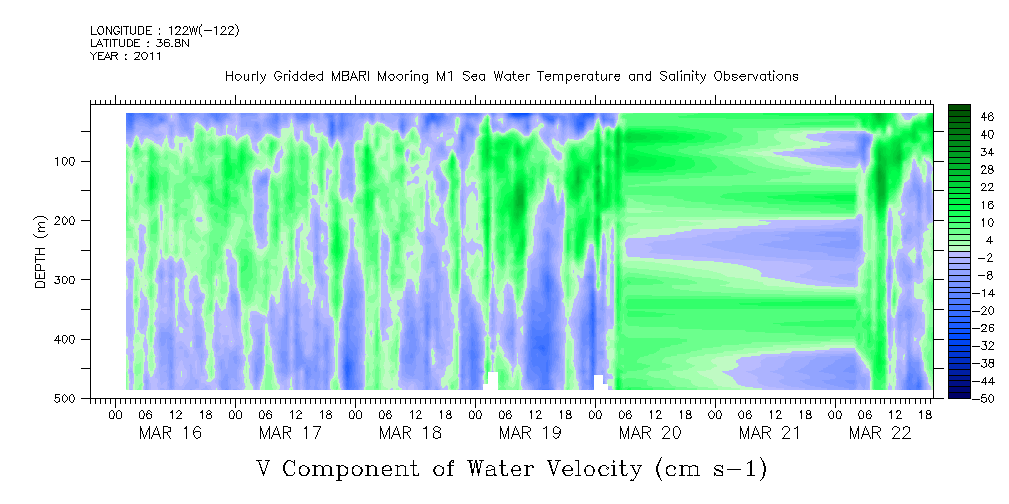 LONGITUDE : 122W(-122)
LATITUDE : 36.8N
YEAR : 2011

Hourly Gridded MBARI Mooring M1 Sea Water Temperature and Salinity Observations

DEPTH (m)
100
200
300
400
500

46
40
34
28
22
16
10
4
-2
-8
-14
-20
-26
-32
-38
-44
-50

00 06 12 18 00 06 12 18 00 06 12 18 00 06 12 18 00 06 12 18 00 06 12 18 00 06 12 18
MAR 16 MAR 17 MAR 18 MAR 19 MAR 20 MAR 21 MAR 22

V Component of Water Velocity (cm s-1)